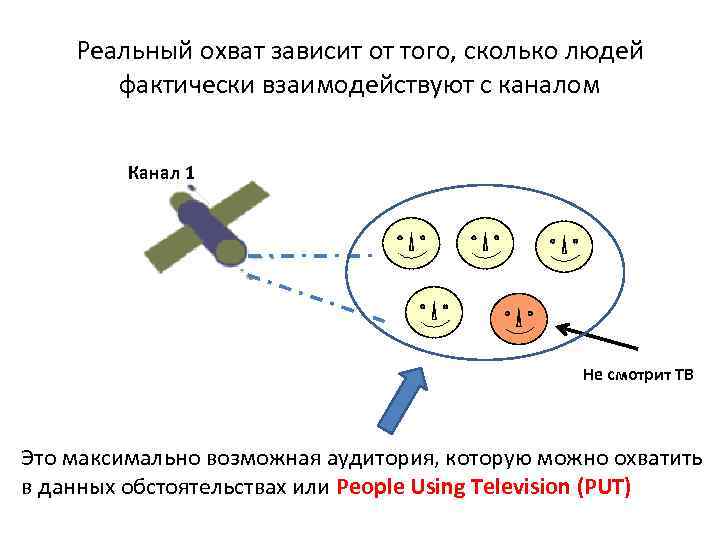 Реальный охват зависит от того, сколько людей фактически взаимодействуют с каналом

Канал 1

Не смотрит ТВ

Это максимально возможная аудитория, которую можно охватить в данных обстоятельствах или People Using Television (PUT)